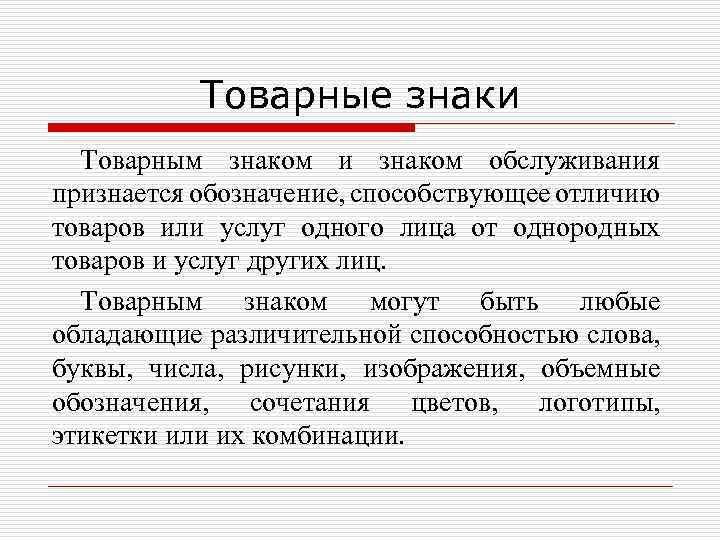 Товарные знаки

Товарным знаком и знаком обслуживания признается обозначение, способствующее отличию товаров или услуг одного лица от однородных товаров и услуг других лиц.

Товарным знаком могут быть любые обладающие различительной способностью слова, буквы, числа, рисунки, изображения, объемные обозначения, сочетания цветов, логотипы, этикетки или их комбинации.